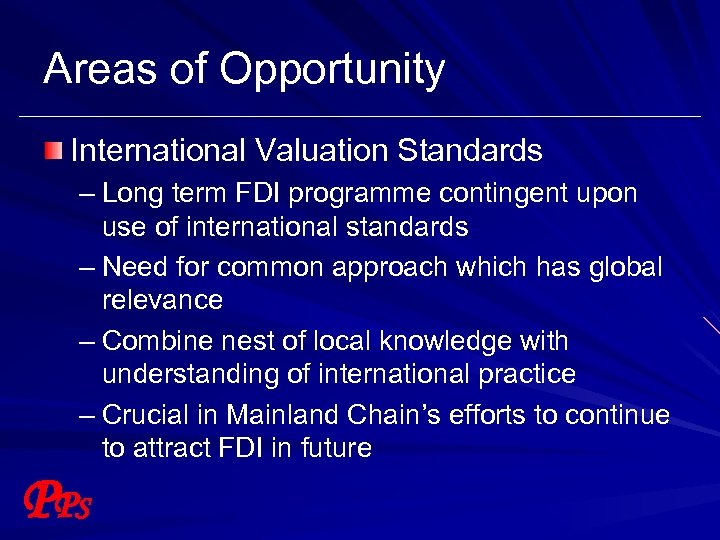 Areas of Opportunity

International Valuation Standards

– Long term FDI programme contingent upon use of international standards

– Need for common approach which has global relevance

– Combine nest of local knowledge with understanding of international practice

– Crucial in Mainland Chain's efforts to continue to attract FDI in future

PPS